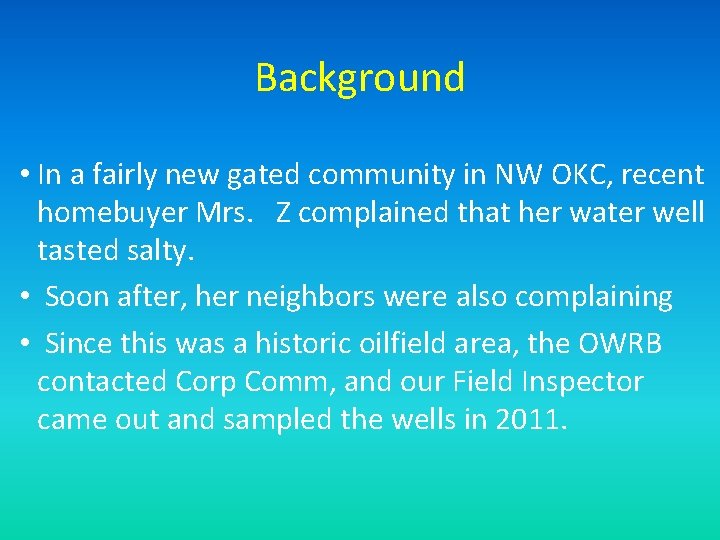 Background

• In a fairly new gated community in NW OKC, recent homebuyer Mrs. Z complained that her water well tasted salty.

• Soon after, her neighbors were also complaining

• Since this was a historic oilfield area, the OWRB contacted Corp Comm, and our Field Inspector came out and sampled the wells in 2011.